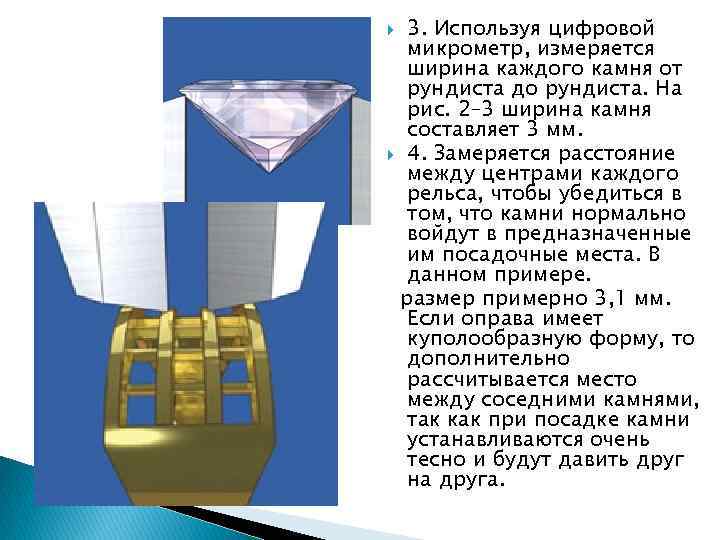 3. Используя цифровой микрометр, измеряется ширина каждого камня от рундиста до рундиста. На рис. 2-3 ширина камня составляет 3 мм.

4. Замеряется расстояние между центрами каждого рельса, чтобы убедиться в том, что камни нормально войдут в предназначенные им посадочные места. В данном примере.

размер примерно 3,1 мм. Если оправа имеет куполообразную форму, то дополнительно рассчитывается место между соседними камнями, так как при посадке камни устанавливаются очень тесно и будут давить друг на друга.